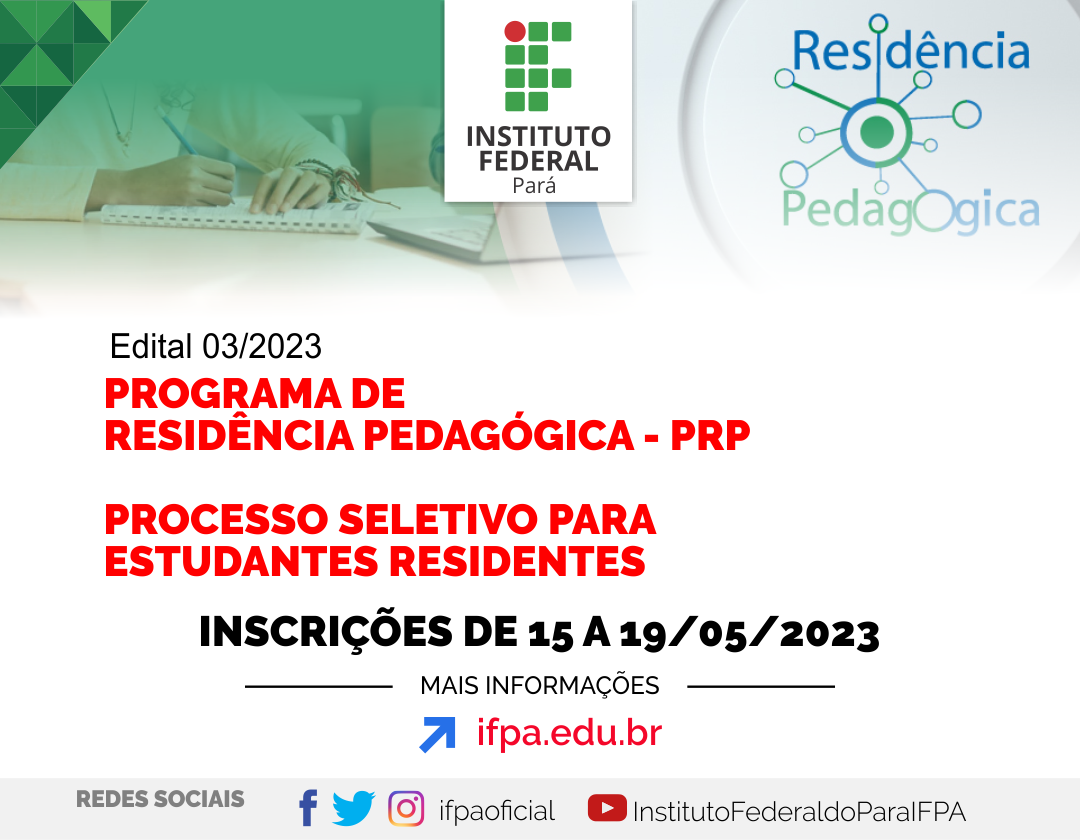 INSTITUTO FEDERAL Pará

Residência Pedagógica

Edital 03/2023

PROGRAMA DE RESIDÊNCIA PEDAGÓGICA - PRP

PROCESSO SELETIVO PARA ESTUDANTES RESIDENTES

INSCRIÇÕES DE 15 A 19/05/2023

MAIS INFORMAÇÕES

ifpa.edu.br

REDES SOCIAIS ifpaoficial InstitutoFederaldoParaIFPA